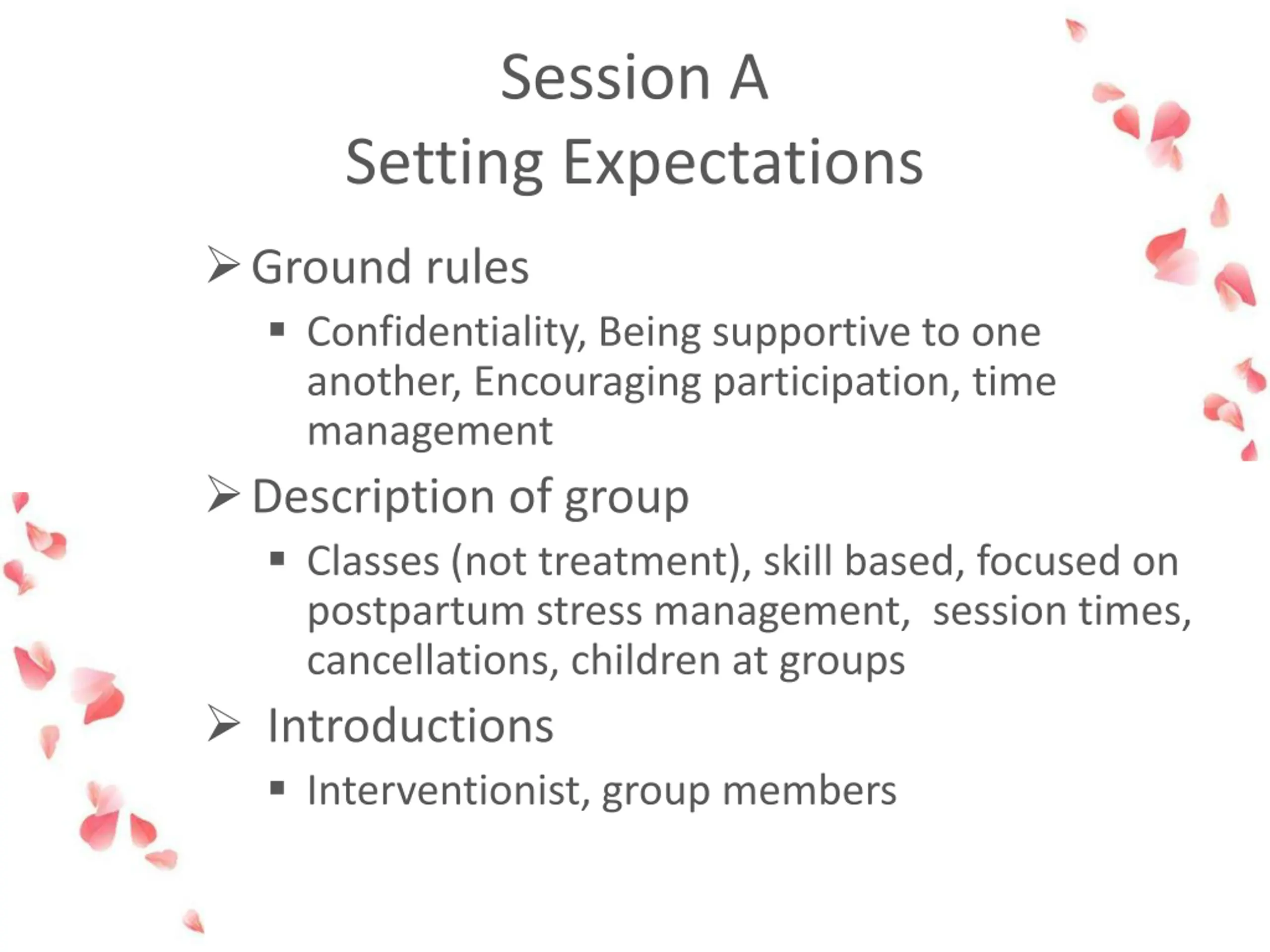 Session A
Setting Expectations

➢ Ground rules
▪ Confidentiality, Being supportive to one another, Encouraging participation, time management

➢ Description of group
▪ Classes (not treatment), skill based, focused on postpartum stress management,  session times, cancellations, children at groups

➢ Introductions
▪ Interventionist, group members